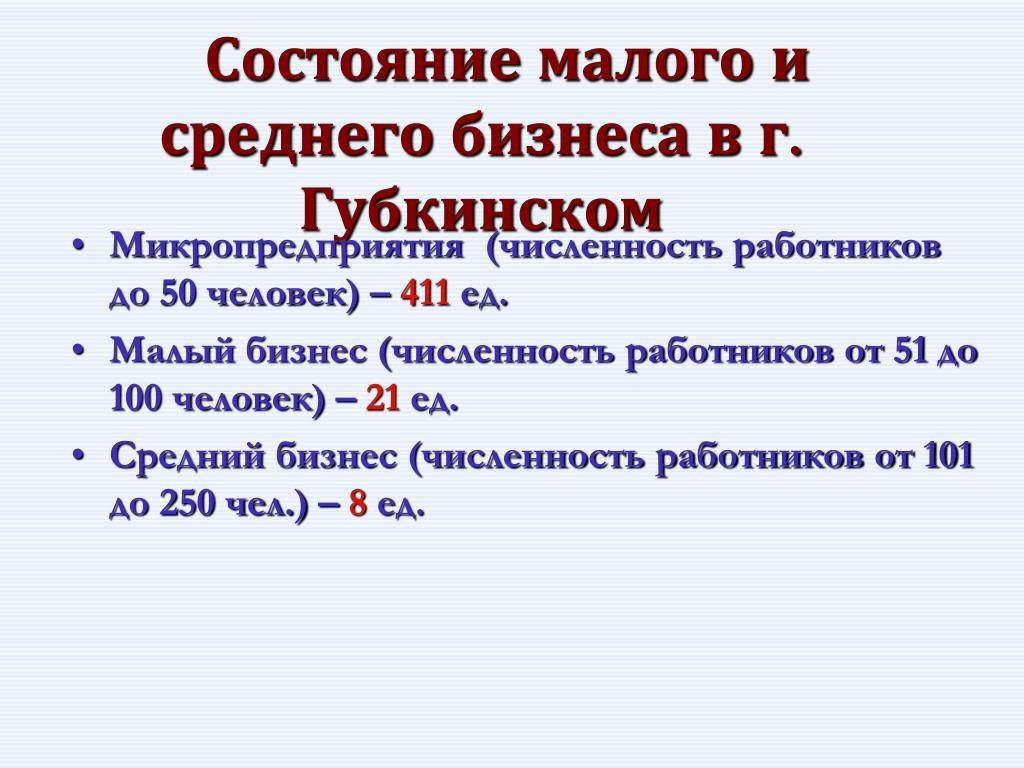 Состояние малого и среднего бизнеса в г. Губкинском

• Микропредприятия  (численность работников до 50 человек) – 411 ед.

• Малый бизнес (численность работников от 51 до 100 человек) – 21 ед.

• Средний бизнес (численность работников от 101 до 250 чел.) – 8 ед.